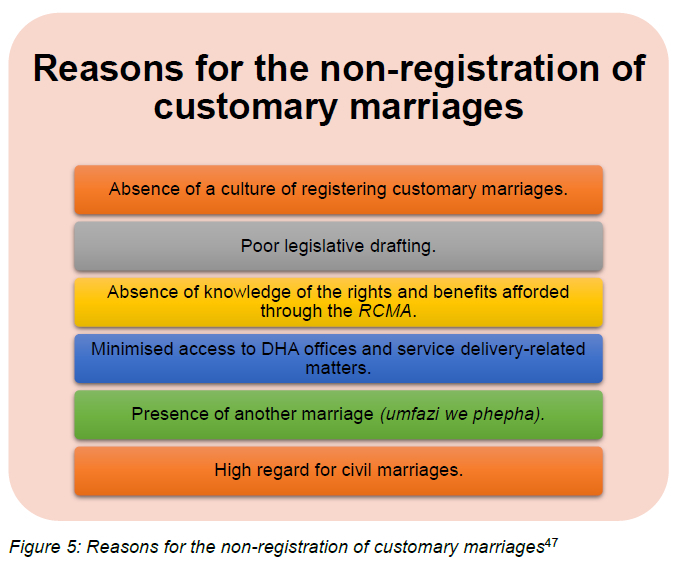 Reasons for the non-registration of customary marriages

Absence of a culture of registering customary marriages.

Poor legislative drafting.

Absence of knowledge of the rights and benefits afforded through the RCMA.

Minimised access to DHA offices and service delivery-related matters.

Presence of another marriage (umfazi we phepha).

High regard for civil marriages.

Figure 5: Reasons for the non-registration of customary marriages$^{47}$